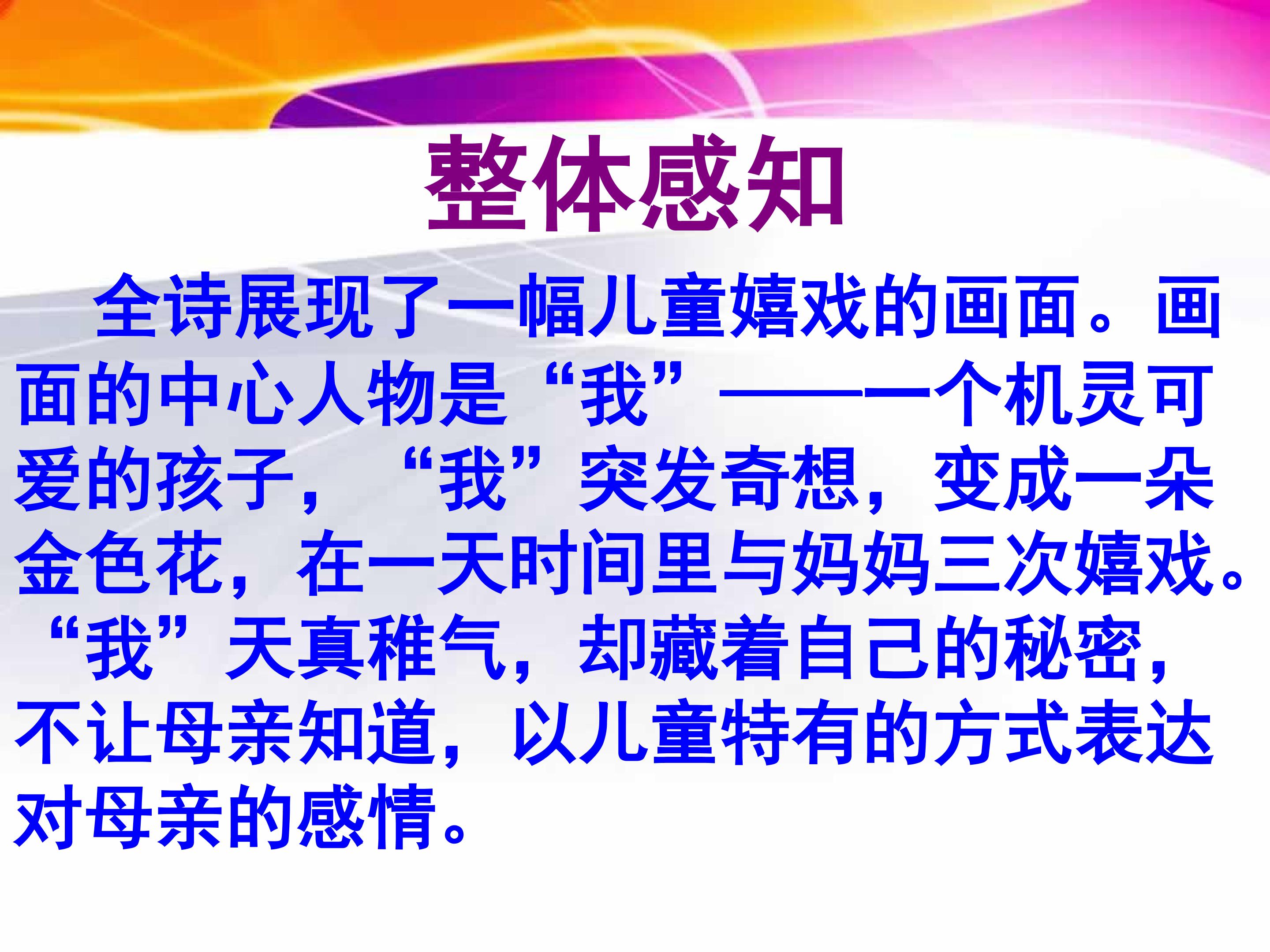 整体感知

全诗展现了一幅儿童嬉戏的画面。画面的中心人物是“我”——一个机灵可爱的孩子，“我”突发奇想，变成一朵金色花，在一天时间里与妈妈三次嬉戏。“我”天真稚气，却藏着自己的秘密，不让母亲知道，以儿童特有的方式表达对母亲的感情。